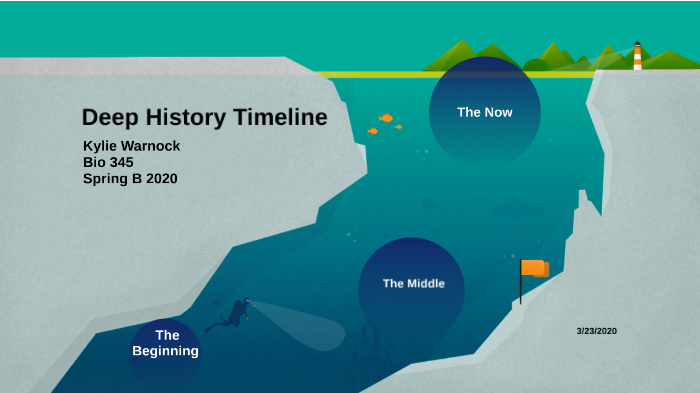 Deep History Timeline

Kylie Warnock
Bio 345
Spring B 2020

The Now

The Middle

The Beginning

3/23/2020